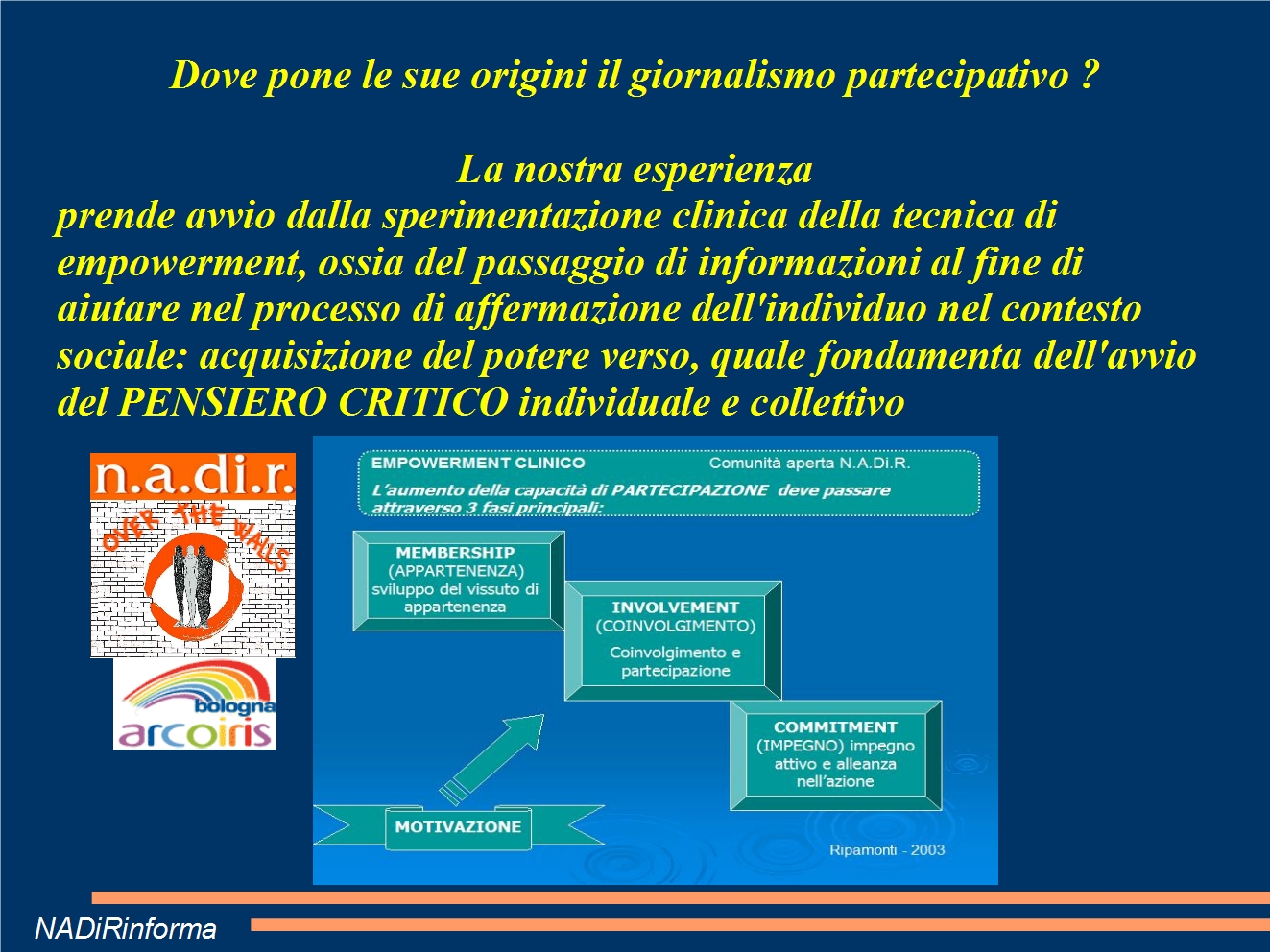 Dove pone le sue origini il giornalismo partecipativo ?

La nostra esperienza
prende avvio dalla sperimentazione clinica della tecnica di empowerment, ossia del passaggio di informazioni al fine di aiutare nel processo di affermazione dell'individuo nel contesto sociale: acquisizione del potere verso, quale fondamenta dell'avvio del PENSIERO CRITICO individuale e collettivo

n.a.di.r.
OVER THE WALLS
bologna
arcoiris

EMPOWERMENT CLINICO
Comunità aperta N.A.Di.R.
L'aumento della capacità di PARTECIPAZIONE deve passare attraverso 3 fasi principali:

MEMBERSHIP (APPARTENENZA) sviluppo del vissuto di appartenenza

INVOLVEMENT (COINVOLGIMENTO) Coinvolgimento e partecipazione

COMMITMENT (IMPEGNO) impegno attivo e alleanza nell'azione

MOTIVAZIONE

Ripamonti - 2003

NADiRinforma